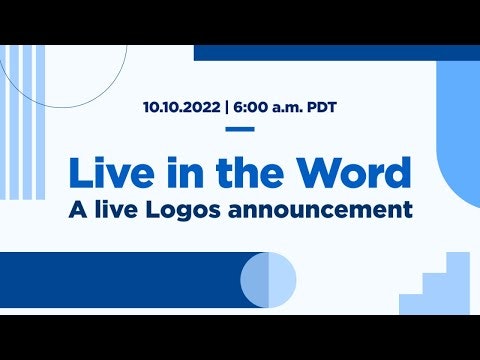 10.10.2022 | 6:00 a.m. PDT

Live in the Word
A live Logos announcement